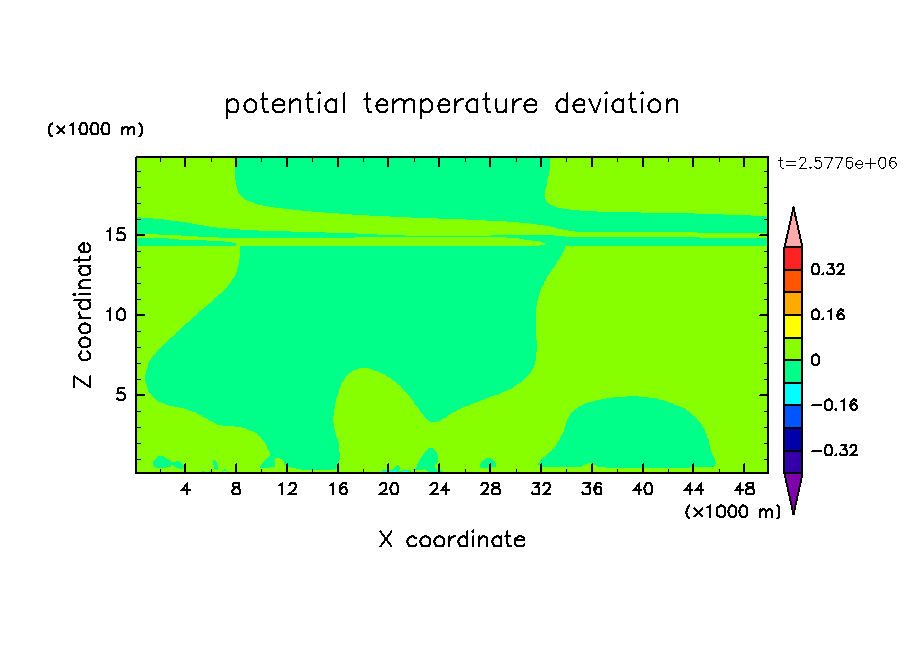 potential temperature deviation

(×1000 m)

t=2.5776e+06

Z coordinate

15
10
5

4 8 12 16 20 24 28 32 36 40 44 48

(×1000 m)

X coordinate

0.32
0.16
0
−0.16
−0.32